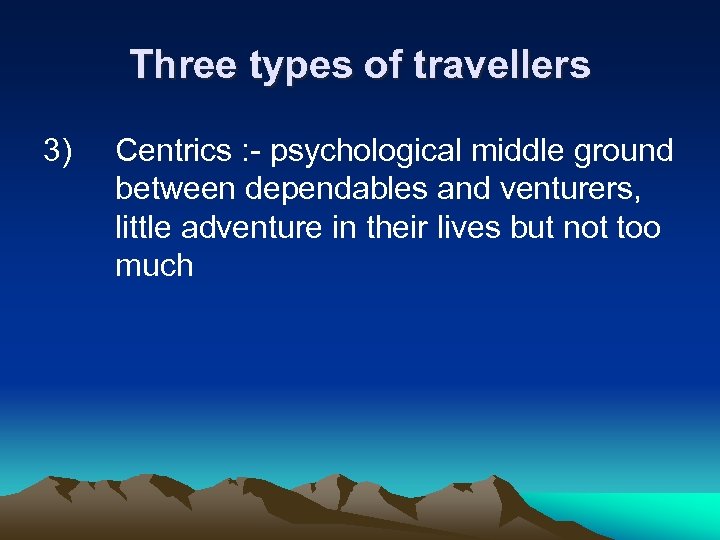 Three types of travellers

3) Centrics :- psychological middle ground between dependables and venturers, little adventure in their lives but not too much